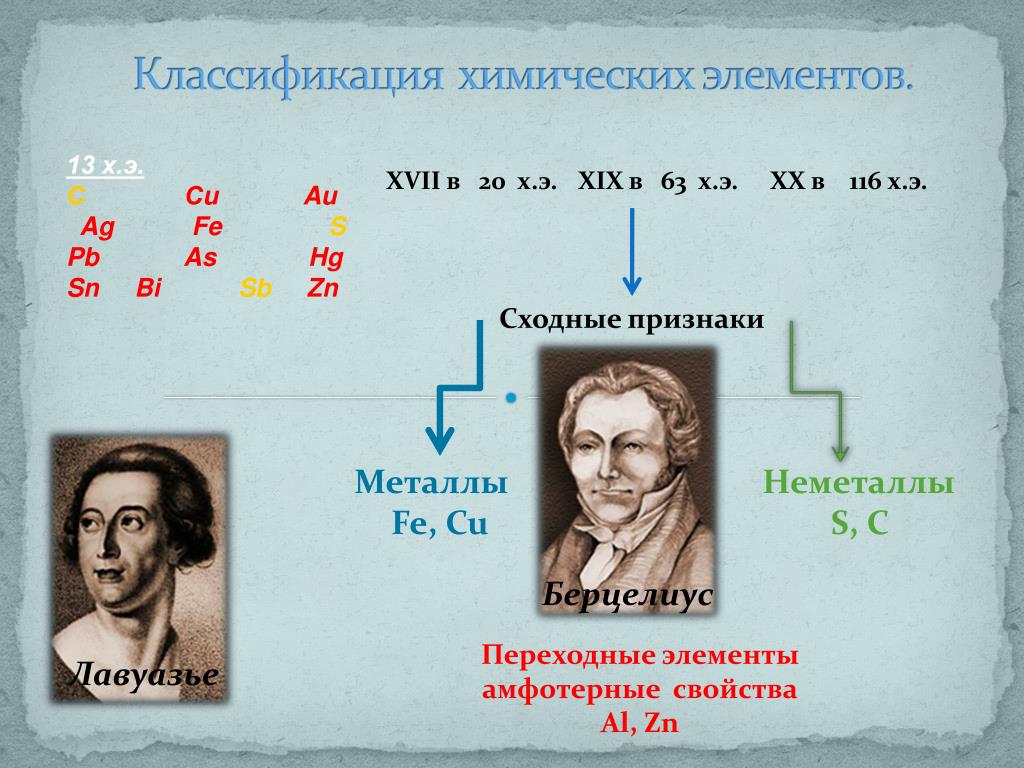 Классификация химических элементов.

13 х.э.
C Cu Au
Ag Fe S
Pb As Hg
Sn Bi Sb Zn

XVII в 20 х.э. XIX в 63 х.э. XX в 116 х.э.

Сходные признаки

Металлы
Fe, Cu

Неметаллы
S, C

Берцелиус

Лавуазье

Переходные элементы
амфотерные свойства
Al, Zn